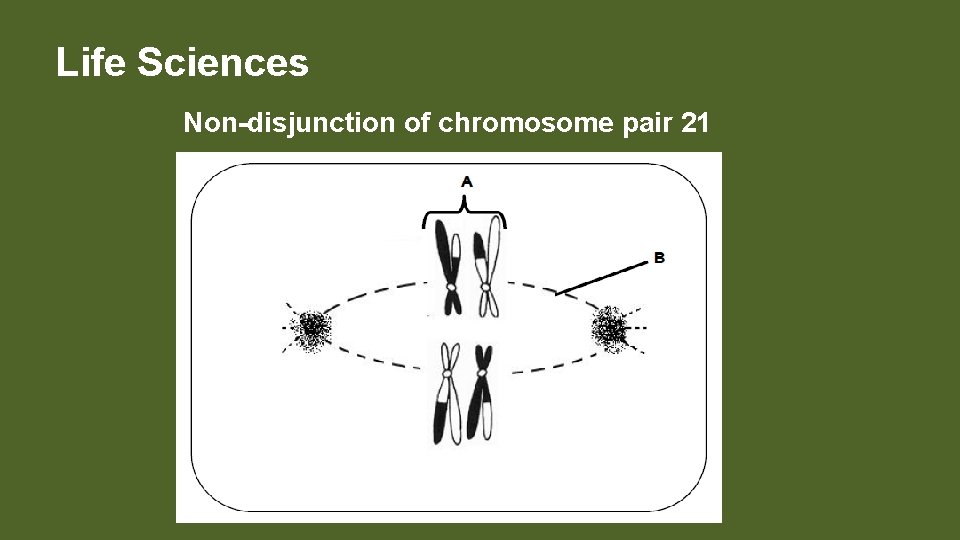 Life Sciences

Non-disjunction of chromosome pair 21

A

B